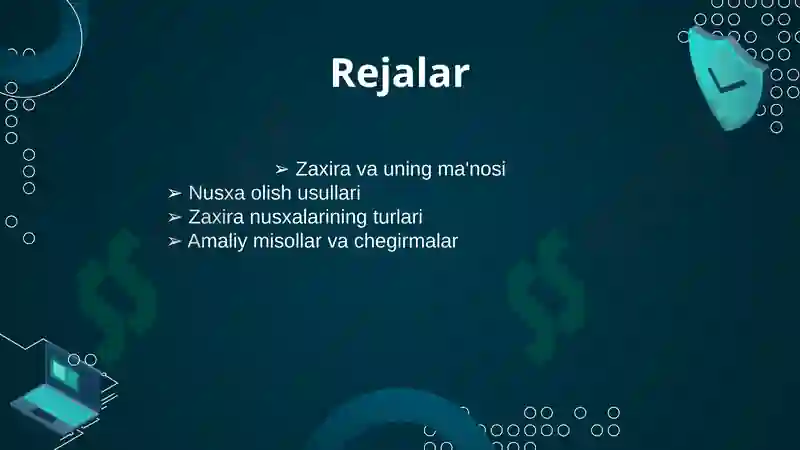 Rejalar

➢ Zaxira va uning ma'nosi
➢ Nusxa olish usullari
➢ Zaxira nusxalarining turlari
➢ Amaliy misollar va chegirmalar